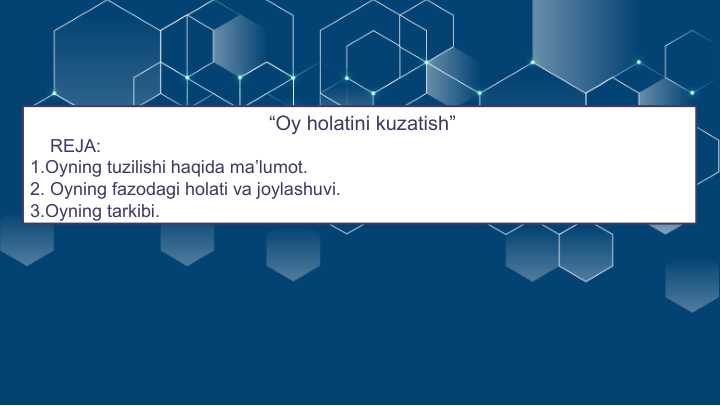 “Oy holatini kuzatish”

REJA:
1.Oyning tuzilishi haqida ma’lumot.
2. Oyning fazodagi holati va joylashuvi.
3.Oyning tarkibi.